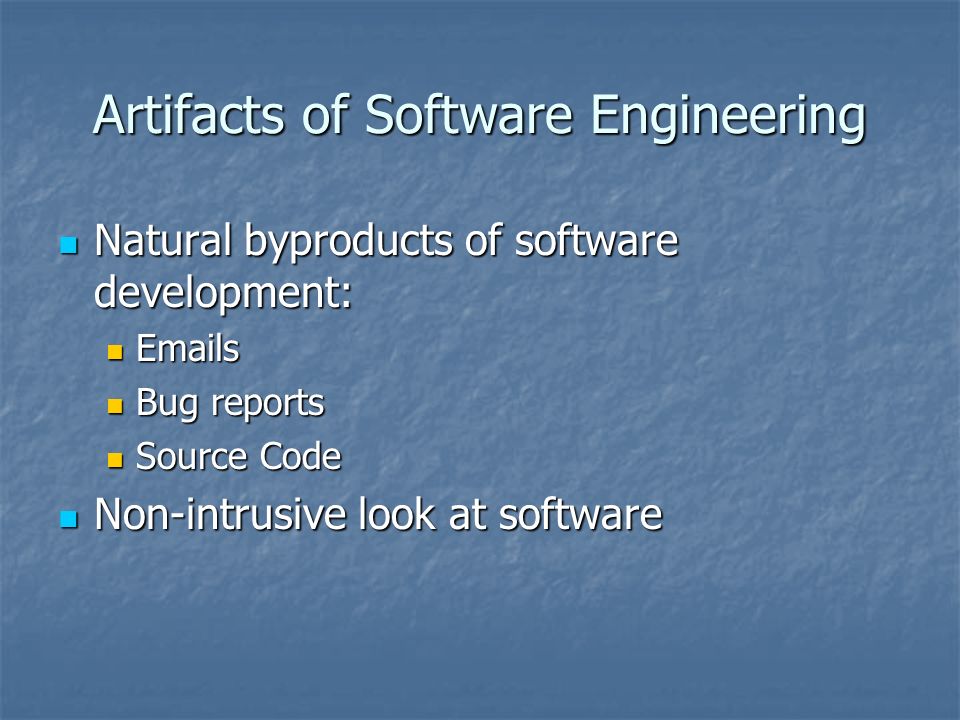 Artifacts of Software Engineering

- Natural byproducts of software development:
  - Emails
  - Bug reports
  - Source Code
- Non-intrusive look at software